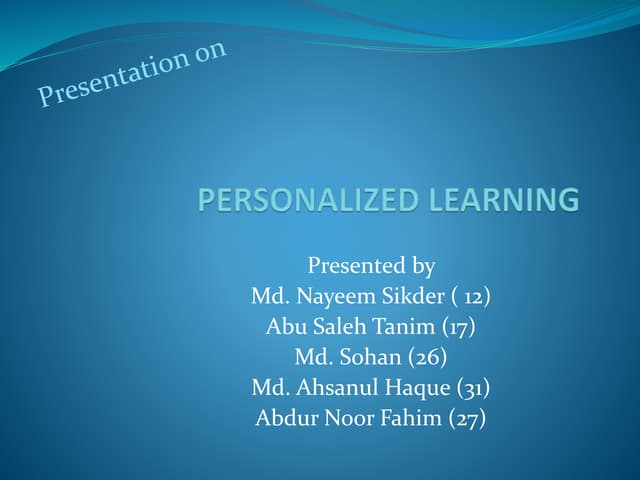 Presentation on

PERSONALIZED LEARNING

Presented by
Md. Nayeem Sikder ( 12)
Abu Saleh Tanim (17)
Md. Sohan (26)
Md. Ahsanul Haque (31)
Abdur Noor Fahim (27)